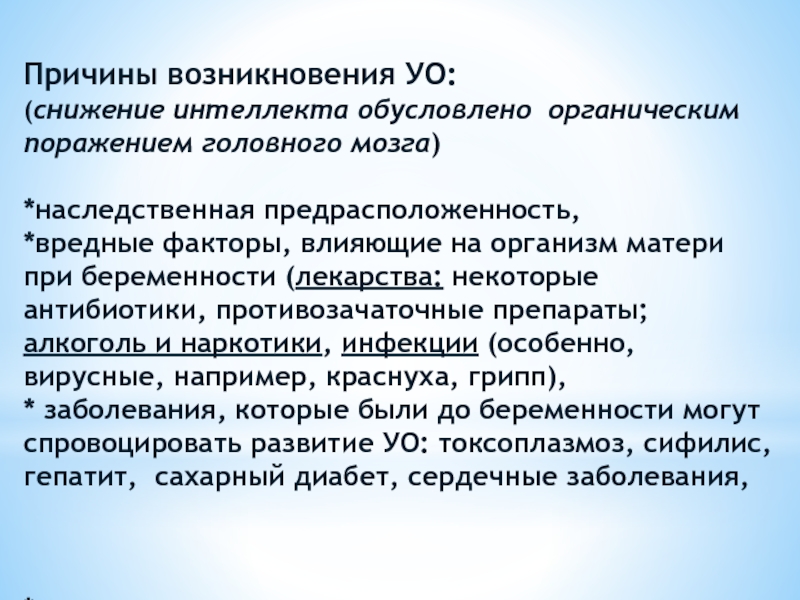 Причины возникновения УО:
(снижение интеллекта обусловлено органическим поражением головного мозга)

*наследственная предрасположенность,
*вредные факторы, влияющие на организм матери при беременности (лекарства: некоторые антибиотики, противозачаточные препараты; алкоголь и наркотики, инфекции (особенно, вирусные, например, краснуха, грипп),
* заболевания, которые были до беременности могут спровоцировать развитие УО: токсоплазмоз, сифилис, гепатит, сахарный диабет, сердечные заболевания,

*